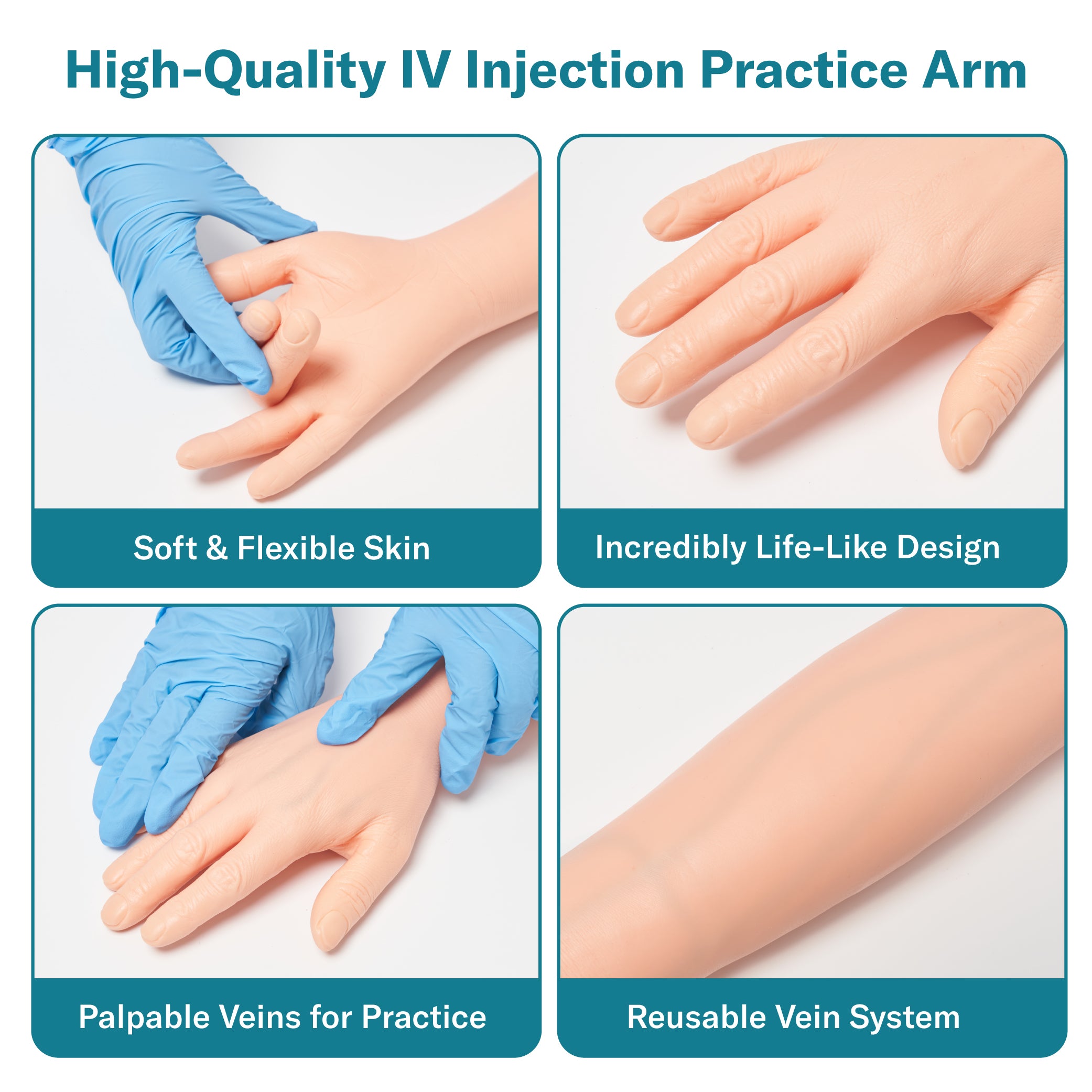 High-Quality IV Injection Practice Arm

Soft & Flexible Skin

Incredibly Life-Like Design

Palpable Veins for Practice

Reusable Vein System